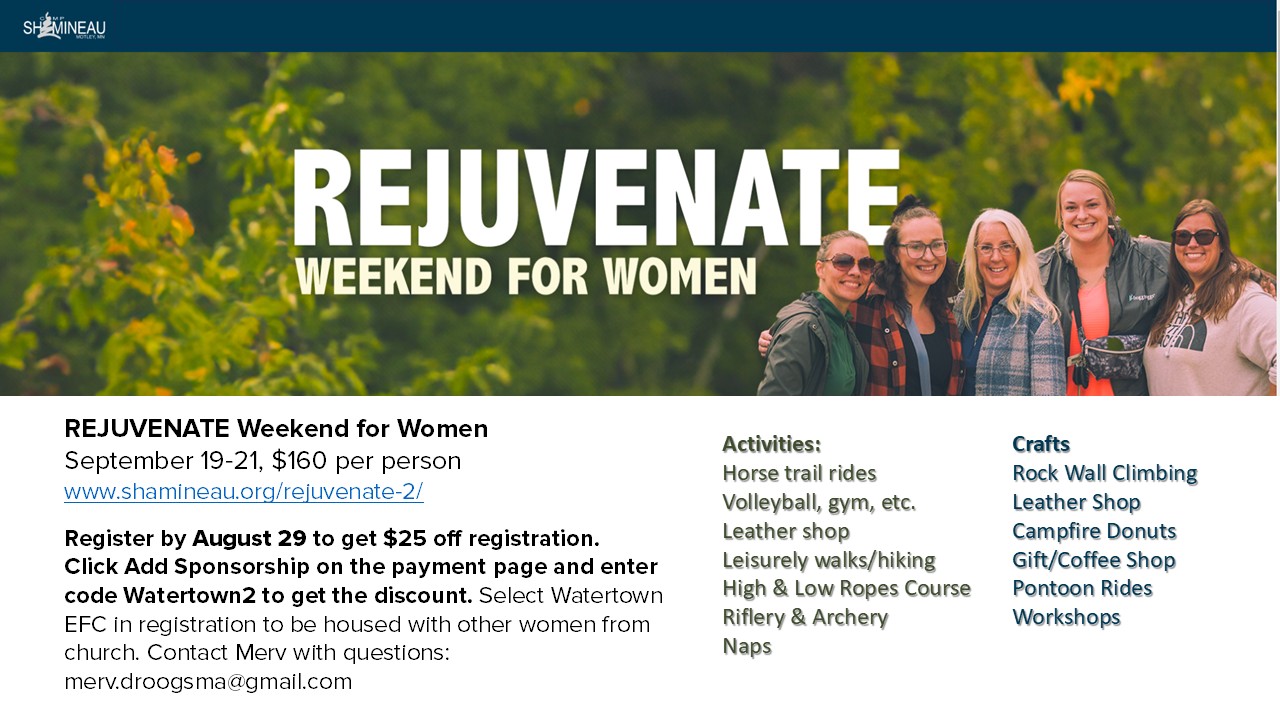 SHAMINEAU
MOTLEY, MN

REJUVENATE
WEEKEND FOR WOMEN

REJUVENATE Weekend for Women
September 19-21, $160 per person
www.shamineau.org/rejuvenate-2/

Register by August 29 to get $25 off registration. Click Add Sponsorship on the payment page and enter code Watertown2 to get the discount. Select Watertown EFC in registration to be housed with other women from church. Contact Merv with questions: merv.droogsma@gmail.com

Activities:
Horse trail rides
Volleyball, gym, etc.
Leather shop
Leisurely walks/hiking
High & Low Ropes Course
Riflery & Archery
Naps

Crafts
Rock Wall Climbing
Leather Shop
Campfire Donuts
Gift/Coffee Shop
Pontoon Rides
Workshops